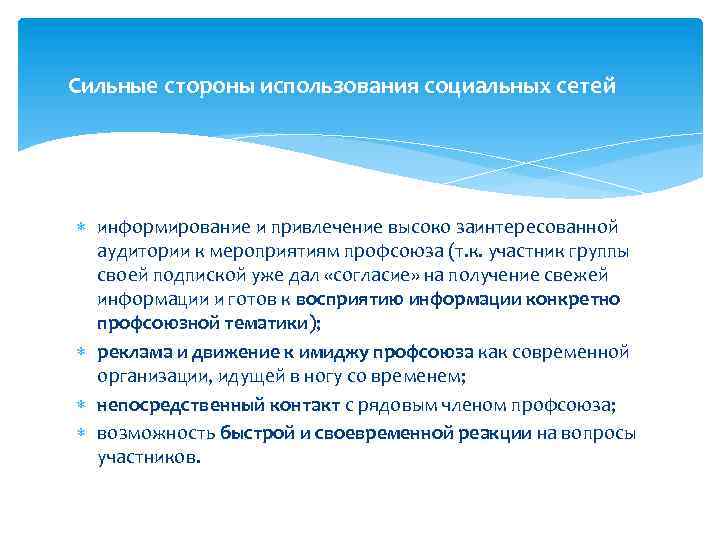 Сильные стороны использования социальных сетей

* информирование и привлечение высоко заинтересованной аудитории к мероприятиям профсоюза (т.к. участник группы своей подпиской уже дал «согласие» на получение свежей информации и готов к восприятию информации конкретно профсоюзной тематики);
* реклама и движение к имиджу профсоюза как современной организации, идущей в ногу со временем;
* непосредственный контакт с рядовым членом профсоюза;
* возможность быстрой и своевременной реакции на вопросы участников.